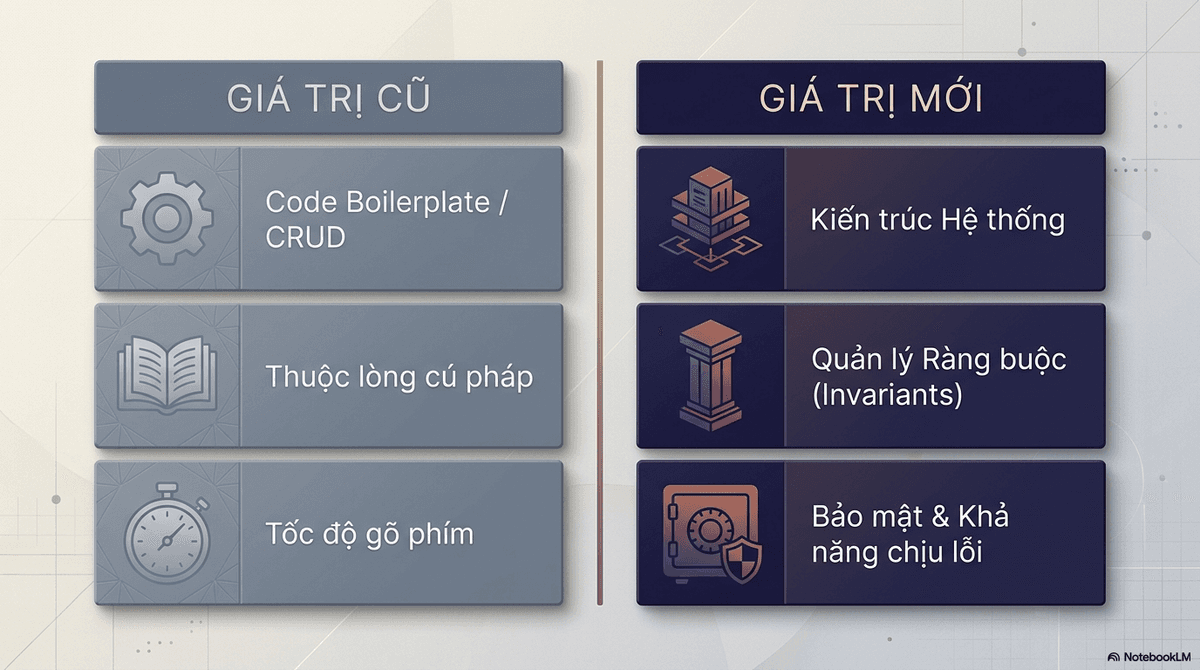 GIÁ TRỊ CŨ

Code Boilerplate / CRUD

Thuộc lòng cú pháp

Tốc độ gõ phím

GIÁ TRỊ MỚI

Kiến trúc Hệ thống

Quản lý Ràng buộc (Invariants)

Bảo mật & Khả năng chịu lỗi

NotebookLM